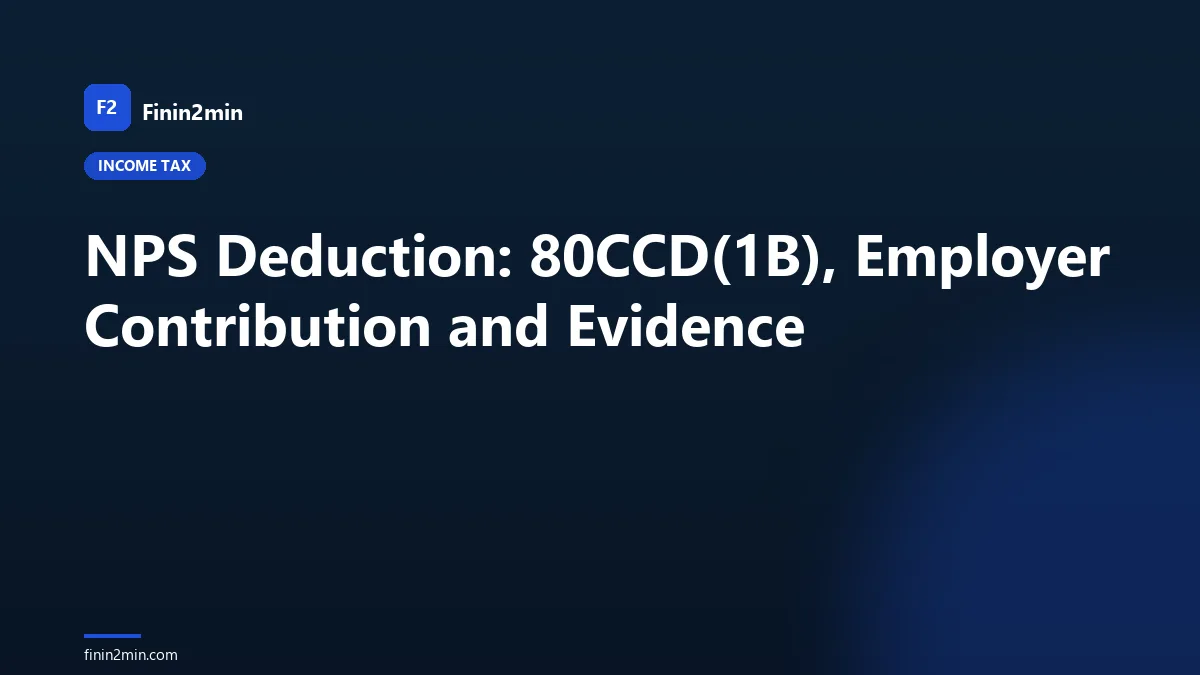 F2 Finin2min

INCOME TAX

NPS Deduction: 80CCD(1B), Employer Contribution and Evidence

finin2min.com